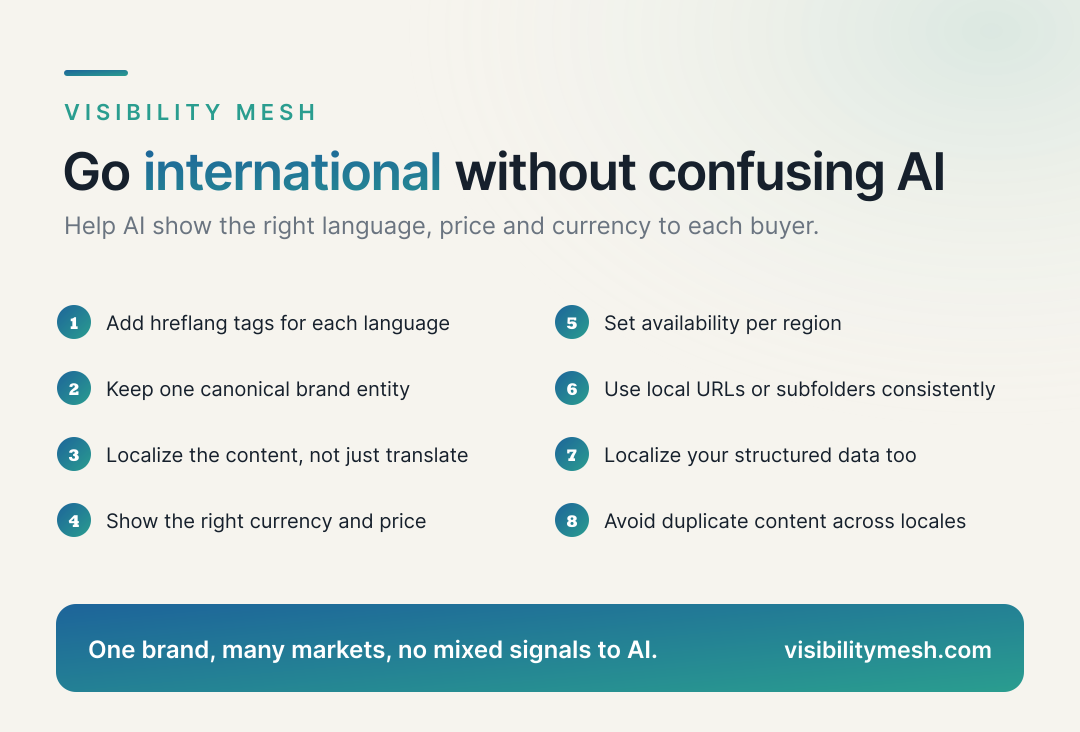 VISIBILITY MESH

Go international without confusing AI

Help AI show the right language, price and currency to each buyer.

1 Add hreflang tags for each language

2 Keep one canonical brand entity

3 Localize the content, not just translate

4 Show the right currency and price

5 Set availability per region

6 Use local URLs or subfolders consistently

7 Localize your structured data too

8 Avoid duplicate content across locales

One brand, many markets, no mixed signals to AI.

visibilitymesh.com